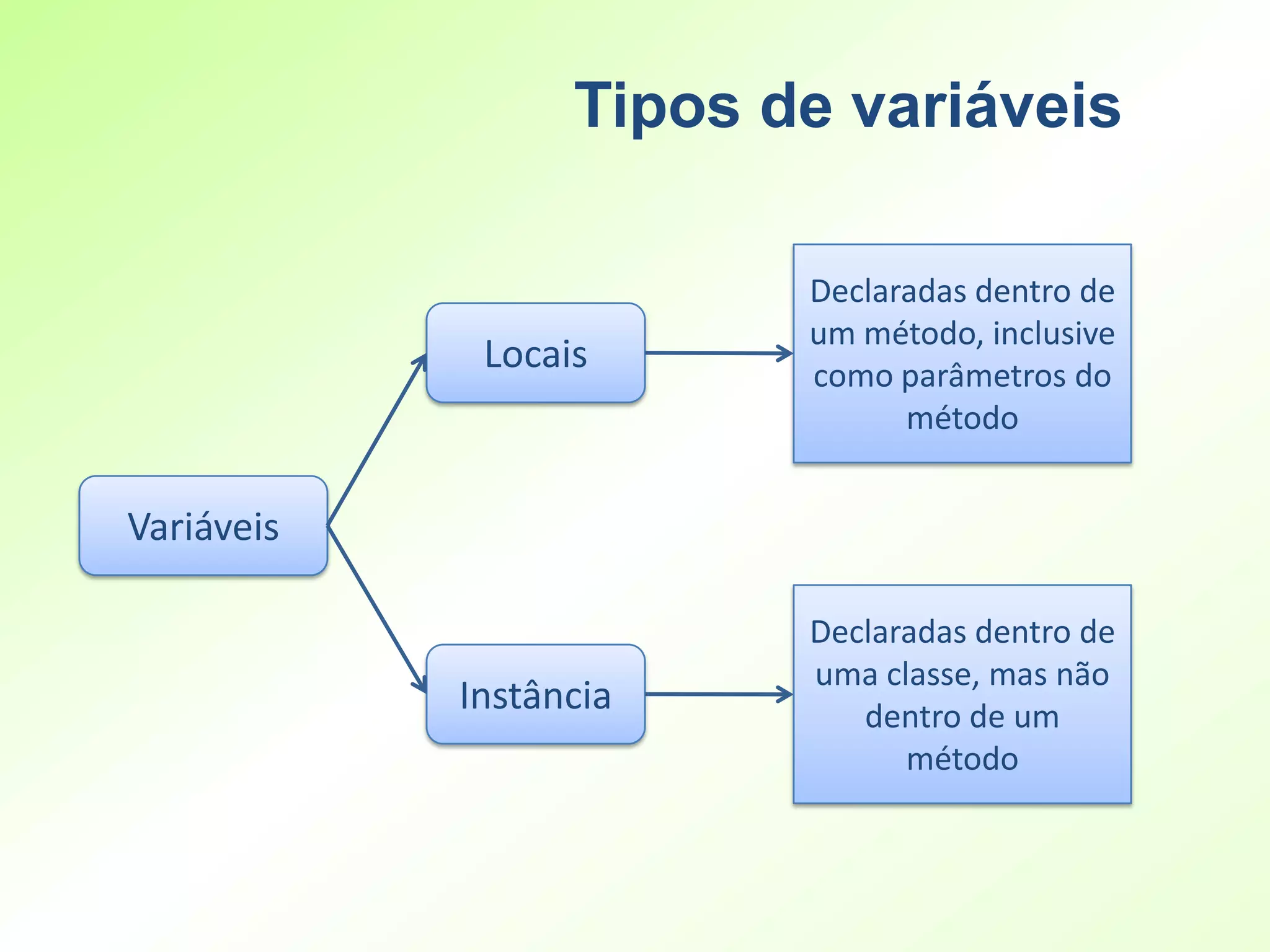 Tipos de variáveis

Variáveis

Locais

Declaradas dentro de um método, inclusive como parâmetros do método

Instância

Declaradas dentro de uma classe, mas não dentro de um método